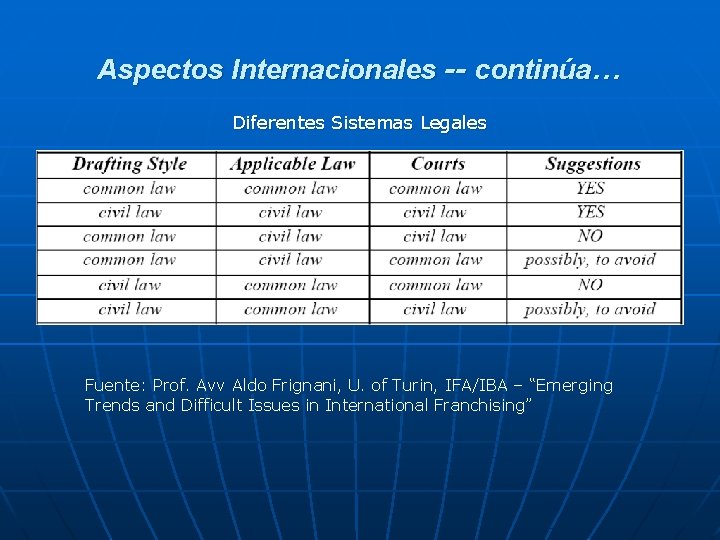 Aspectos Internacionales -- continúa…

Diferentes Sistemas Legales

| Drafting Style | Applicable Law | Courts | Suggestions |
|---|---|---|---|
| common law | common law | common law | YES |
| civil law | civil law | civil law | YES |
| common law | civil law | civil law | NO |
| common law | civil law | common law | possibly, to avoid |
| civil law | common law | common law | NO |
| civil law | common law | civil law | possibly, to avoid |

Fuente: Prof. Avv Aldo Frignani, U. of Turin, IFA/IBA – “Emerging Trends and Difficult Issues in International Franchising”